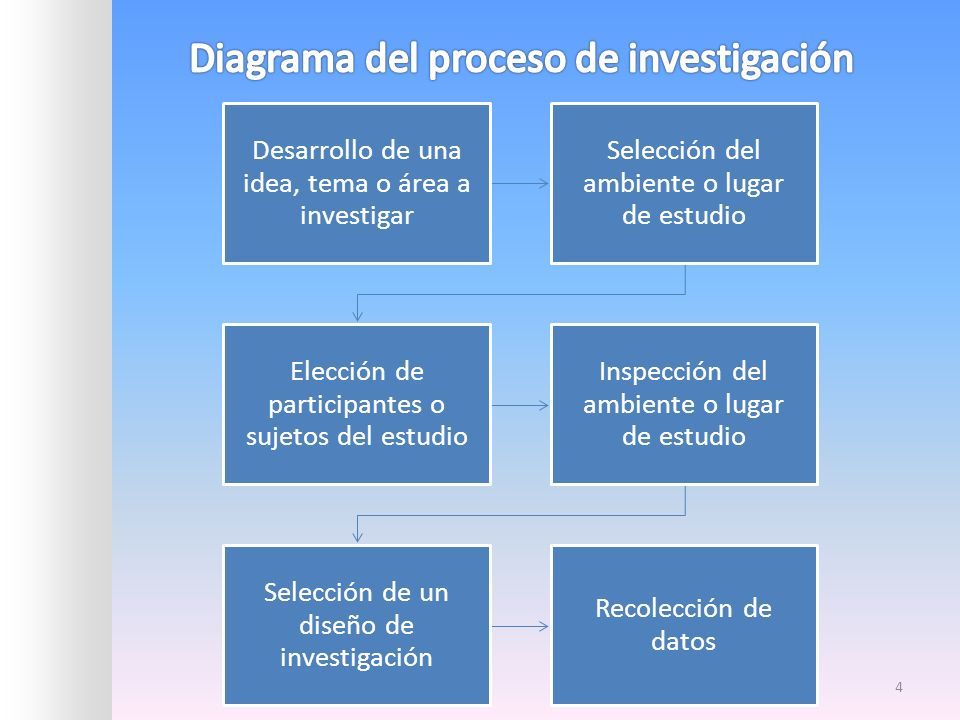 Diagrama del proceso de investigación

Desarrollo de una idea, tema o área a investigar

Selección del ambiente o lugar de estudio

Elección de participantes o sujetos del estudio

Inspección del ambiente o lugar de estudio

Selección de un diseño de investigación

Recolección de datos

4